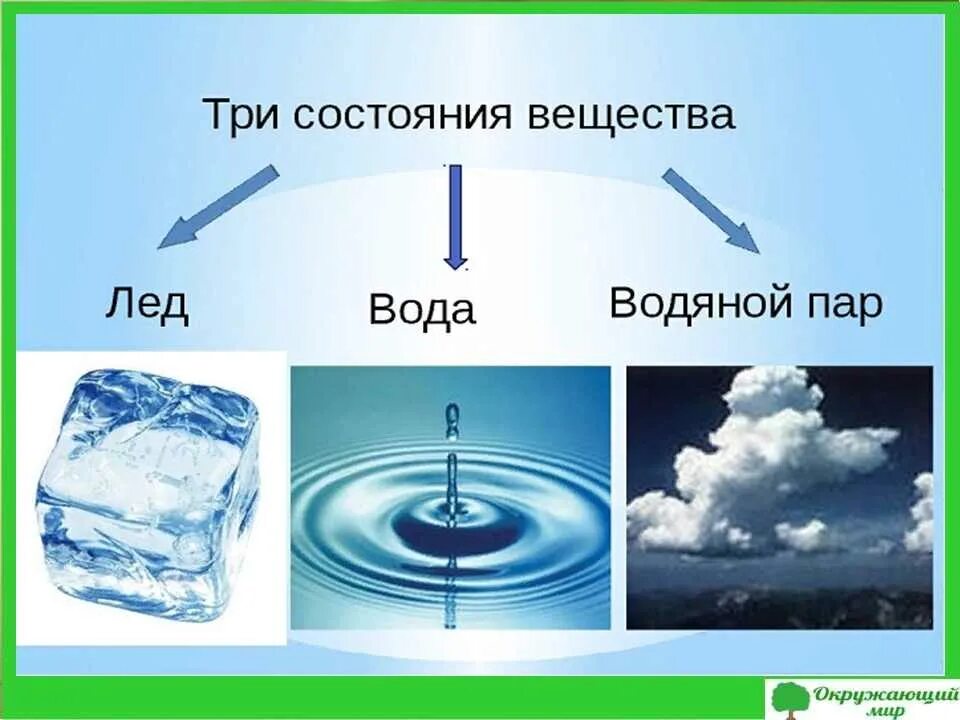 Три состояния вещества

Лед

Вода

Водяной пар

Окружающий мир